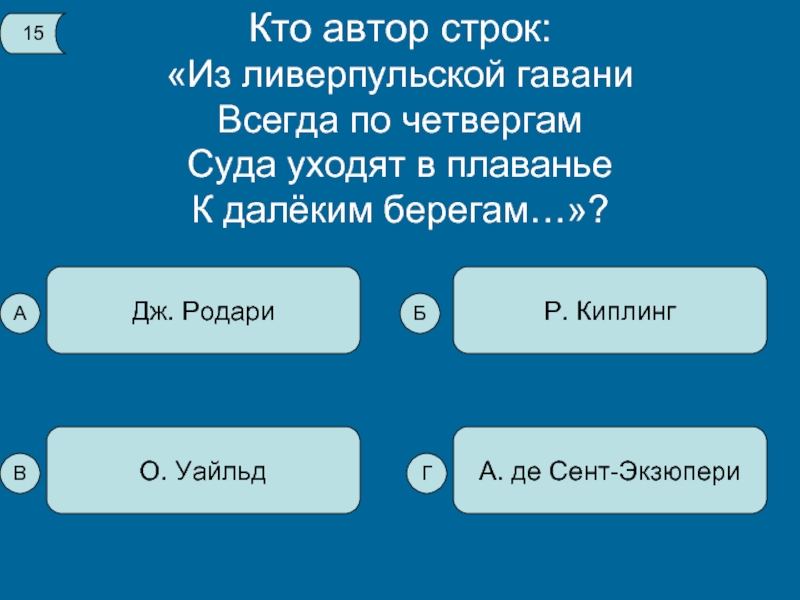 15

Кто автор строк:
«Из ливерпульской гавани
Всегда по четвергам
Суда уходят в плаванье
К далёким берегам…»?

А Дж. Родари

Б Р. Киплинг

В О. Уайльд

Г А. де Сент-Экзюпери